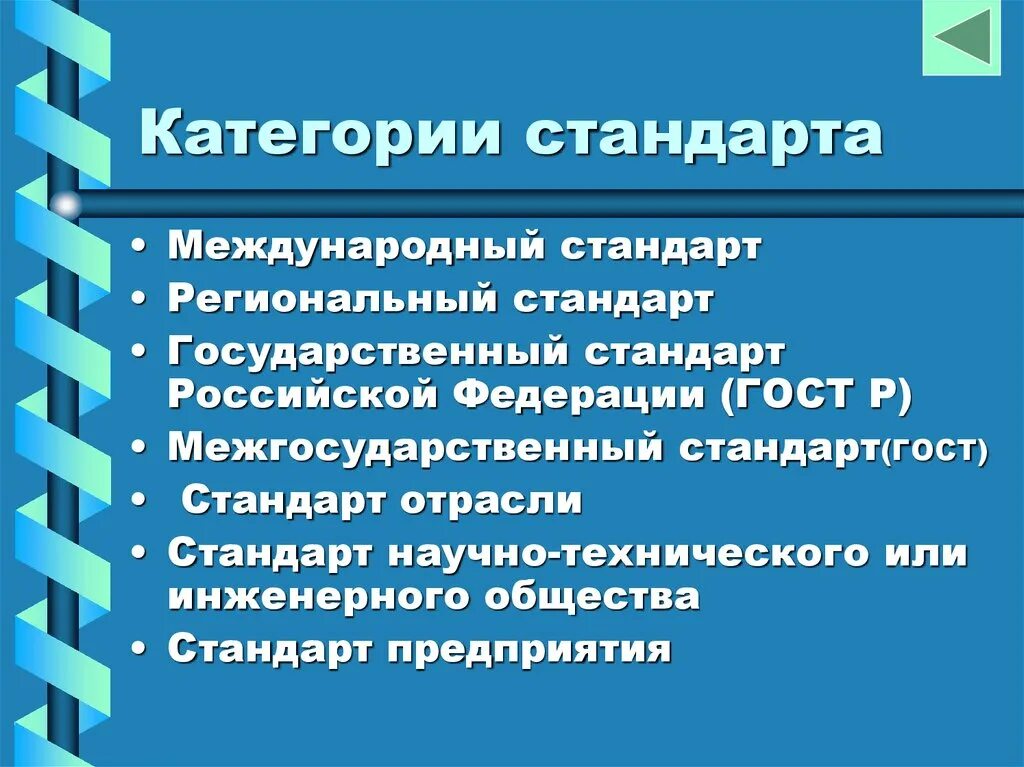 Категории стандарта

• Международный стандарт
• Региональный стандарт
• Государственный стандарт Российской Федерации (ГОСТ Р)
• Межгосударственный стандарт(ГОСТ)
• Стандарт отрасли
• Стандарт научно-технического или инженерного общества
• Стандарт предприятия